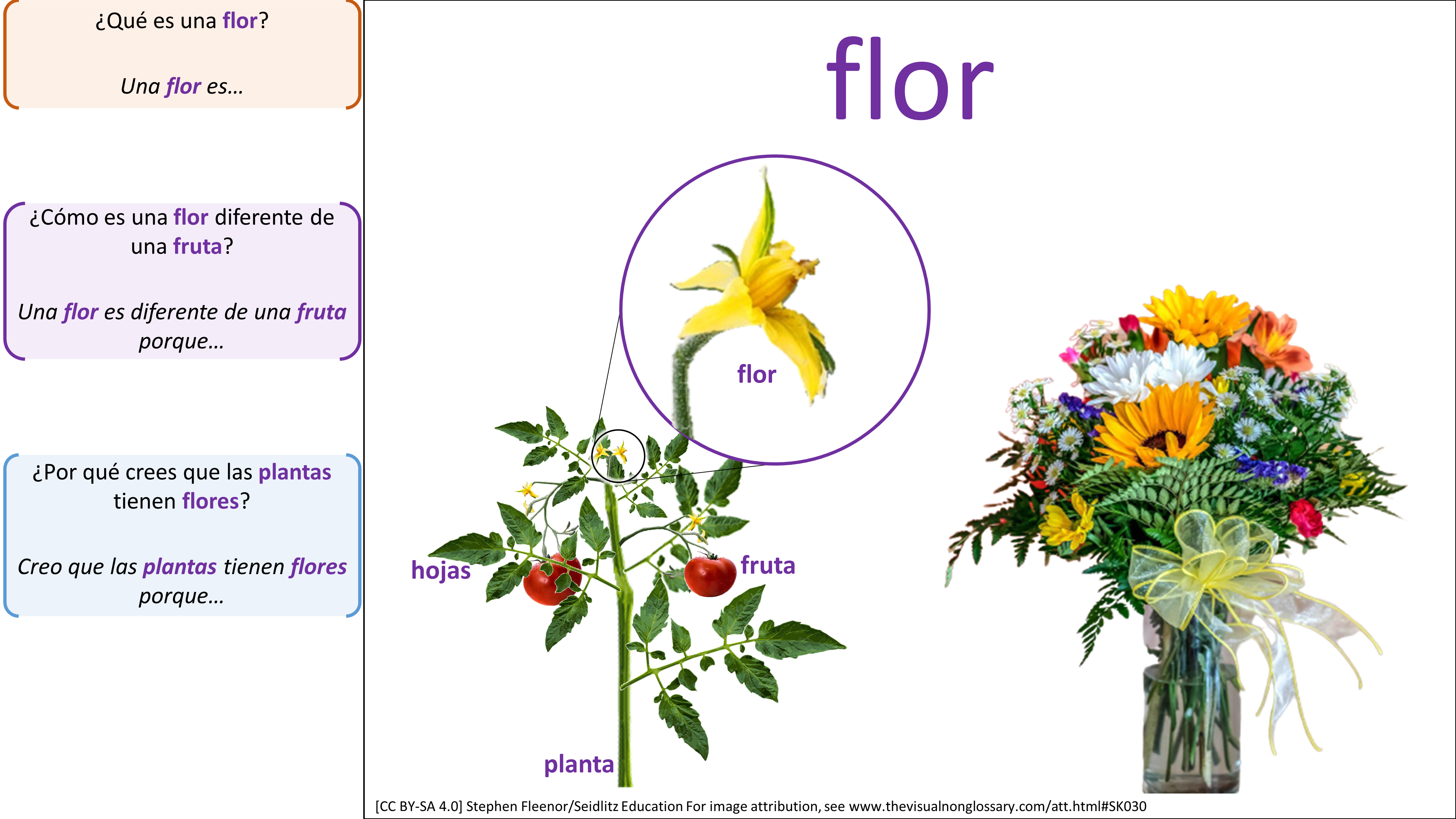 ¿Qué es una flor?

Una flor es…

¿Cómo es una flor diferente de una fruta?

Una flor es diferente de una fruta porque…

¿Por qué crees que las plantas tienen flores?

Creo que las plantas tienen flores porque…

flor

flor

hojas

fruta

planta

[CC BY-SA 4.0] Stephen Fleenor/Seidlitz Education For image attribution, see www.thevisualnonglossary.com/att.html#SK030